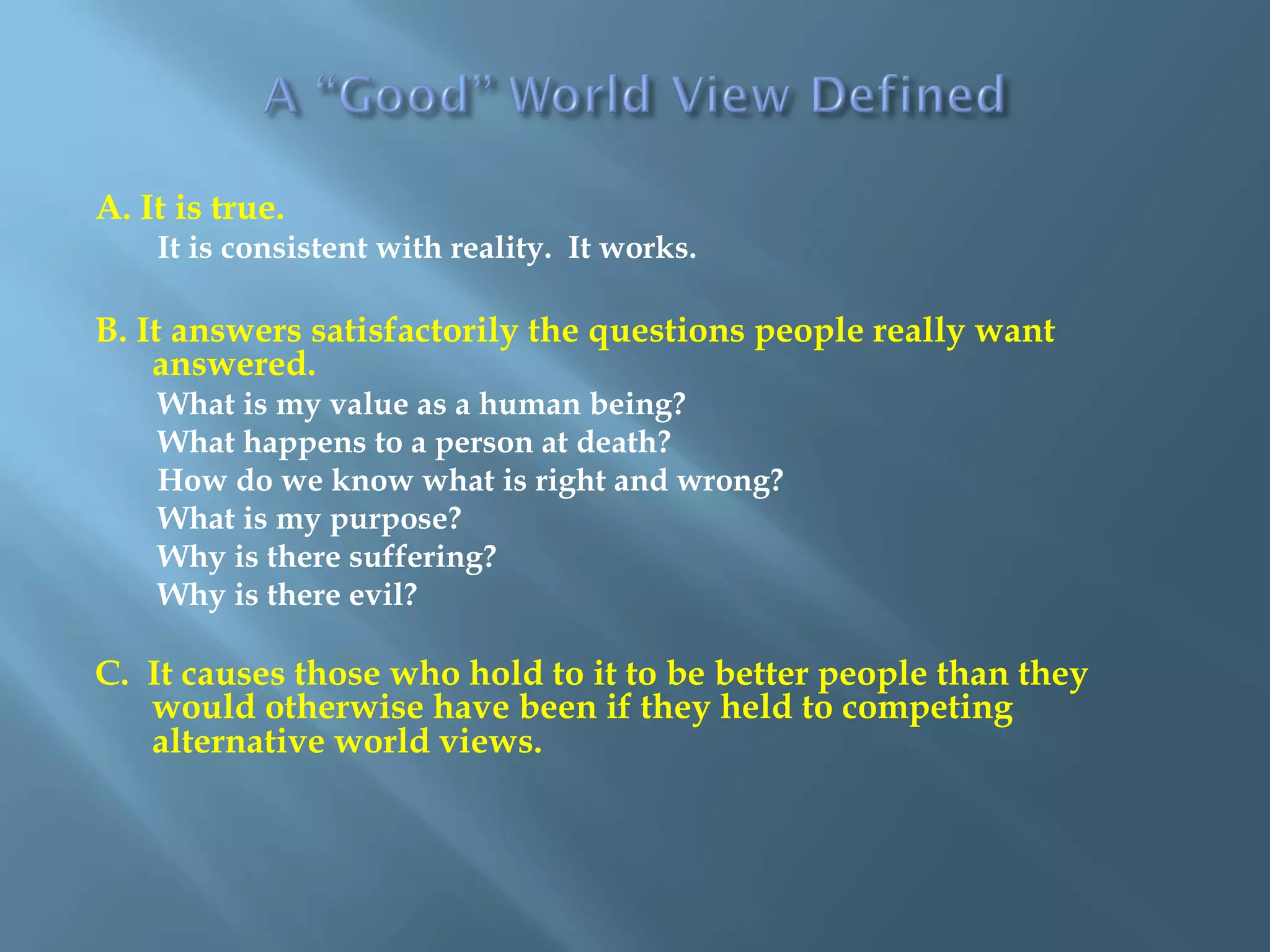 A “Good” World View Defined

A. It is true.
It is consistent with reality. It works.

B. It answers satisfactorily the questions people really want answered.
What is my value as a human being?
What happens to a person at death?
How do we know what is right and wrong?
What is my purpose?
Why is there suffering?
Why is there evil?

C. It causes those who hold to it to be better people than they would otherwise have been if they held to competing alternative world views.